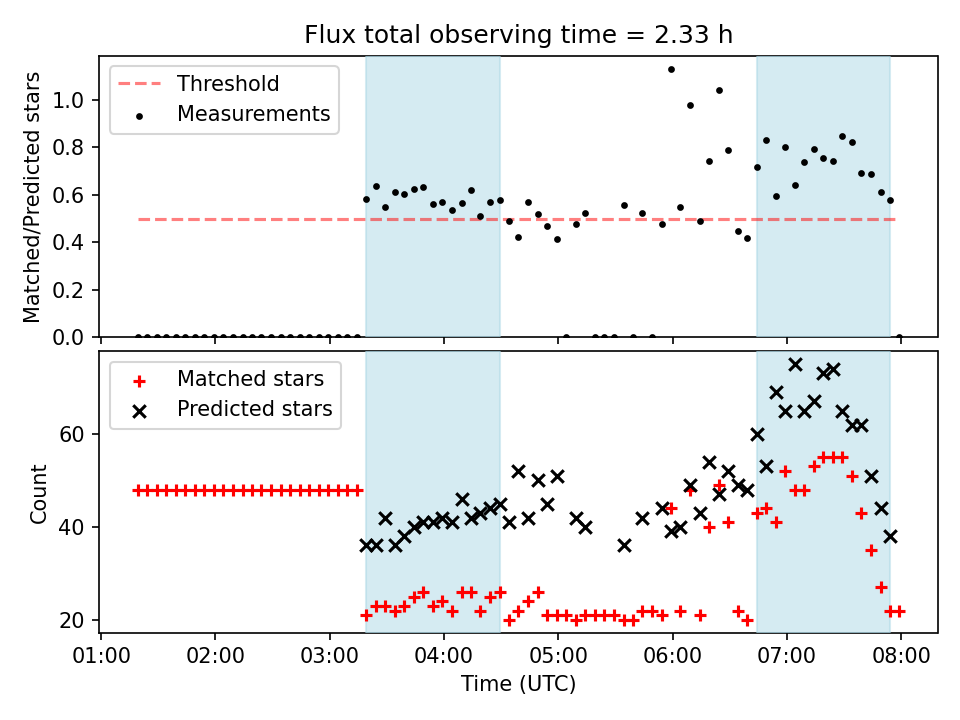 Flux total observing time = 2.33 h

Threshold
Measurements

Matched/Predicted stars

1.0
0.8
0.6
0.4
0.2
0.0

Matched stars
Predicted stars

Count

60
40
20

01:00 02:00 03:00 04:00 05:00 06:00 07:00 08:00

Time (UTC)